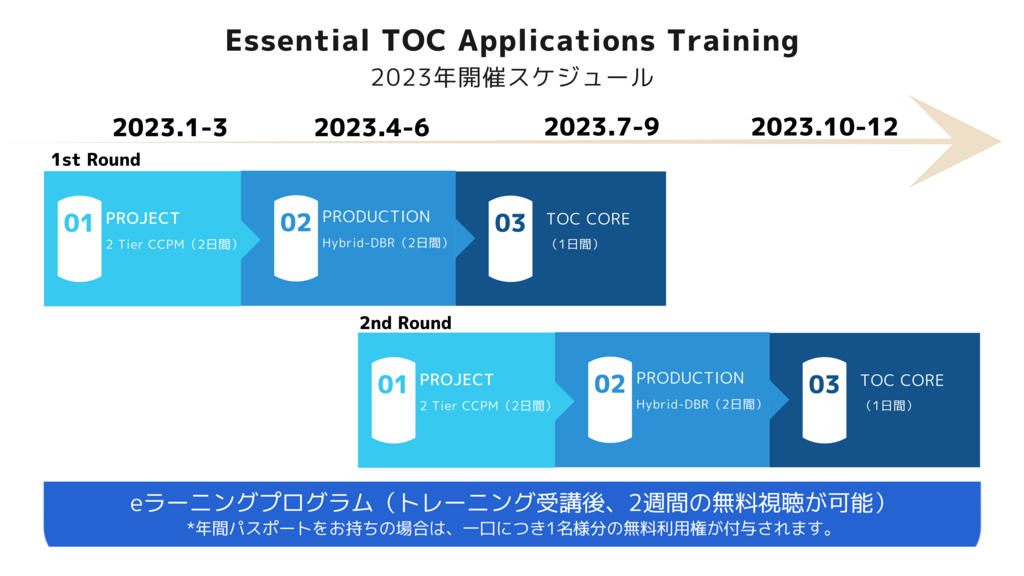 Essential TOC Applications Training
2023年開催スケジュール

2023.1-3 2023.4-6 2023.7-9 2023.10-12

1st Round

01 PROJECT
2 Tier CCPM（2日間）

02 PRODUCTION
Hybrid-DBR（2日間）

03 TOC CORE
（1日間）

2nd Round

01 PROJECT
2 Tier CCPM（2日間）

02 PRODUCTION
Hybrid-DBR（2日間）

03 TOC CORE
（1日間）

eラーニングプログラム（トレーニング受講後、2週間の無料視聴が可能）
*年間パスポートをお持ちの場合は、一口につき1名様分の無料利用権が付与されます。